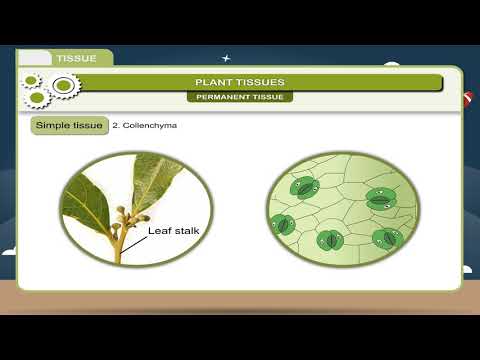 TISSUE

PLANT TISSUES

PERMANENT TISSUE

Simple tissue

2. Collenchyma

Leaf stalk